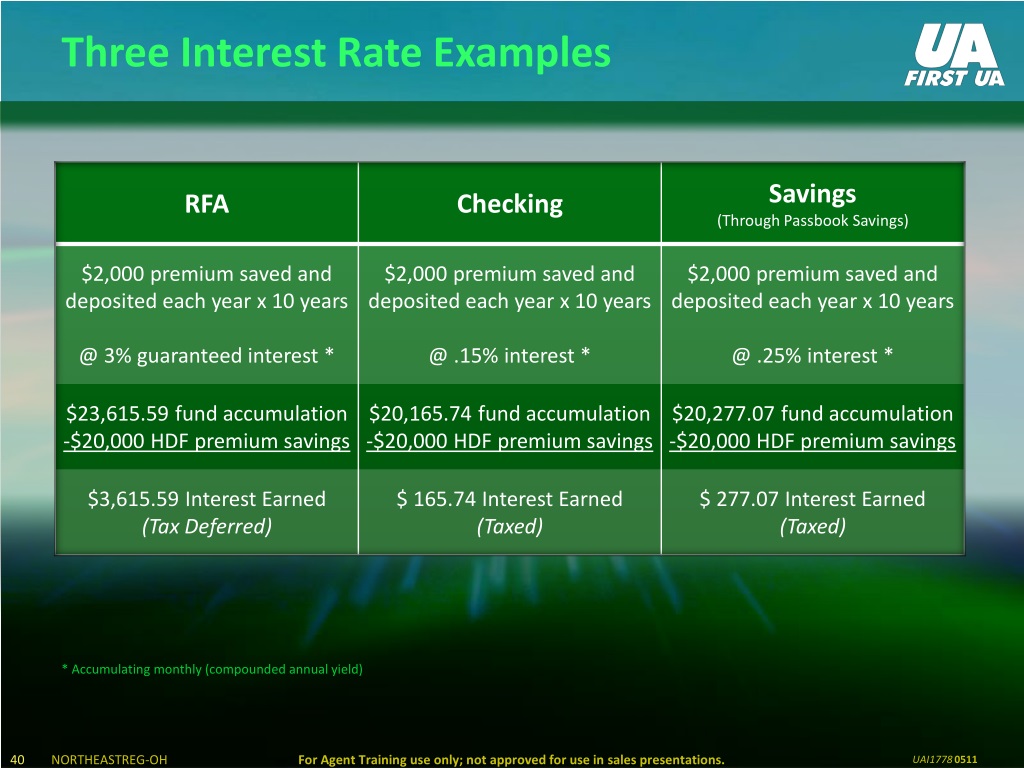 Three Interest Rate Examples

UA
FIRST UA

| RFA | Checking | Savings (Through Passbook Savings) |
|---|---|---|
| \$2,000 premium saved and deposited each year x 10 years | \$2,000 premium saved and deposited each year x 10 years | \$2,000 premium saved and deposited each year x 10 years |
| @ 3% guaranteed interest * | @ .15% interest * | @ .25% interest * |
| \$23,615.59 fund accumulation -\$20,000 HDF premium savings | \$20,165.74 fund accumulation -\$20,000 HDF premium savings | \$20,277.07 fund accumulation -\$20,000 HDF premium savings |
| \$3,615.59 Interest Earned (Tax Deferred) | \$ 165.74 Interest Earned (Taxed) | \$ 277.07 Interest Earned (Taxed) |

* Accumulating monthly (compounded annual yield)

40 NORTHEASTREG-OH For Agent Training use only; not approved for use in sales presentations. UAI1778 0511